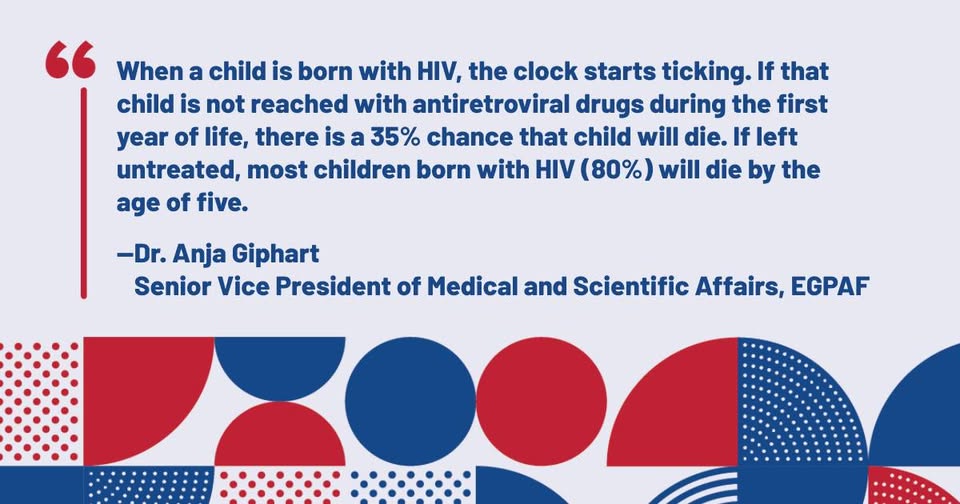 “

When a child is born with HIV, the clock starts ticking. If that child is not reached with antiretroviral drugs during the first year of life, there is a 35% chance that child will die. If left untreated, most children born with HIV (80%) will die by the age of five.

—Dr. Anja Giphart
Senior Vice President of Medical and Scientific Affairs, EGPAF